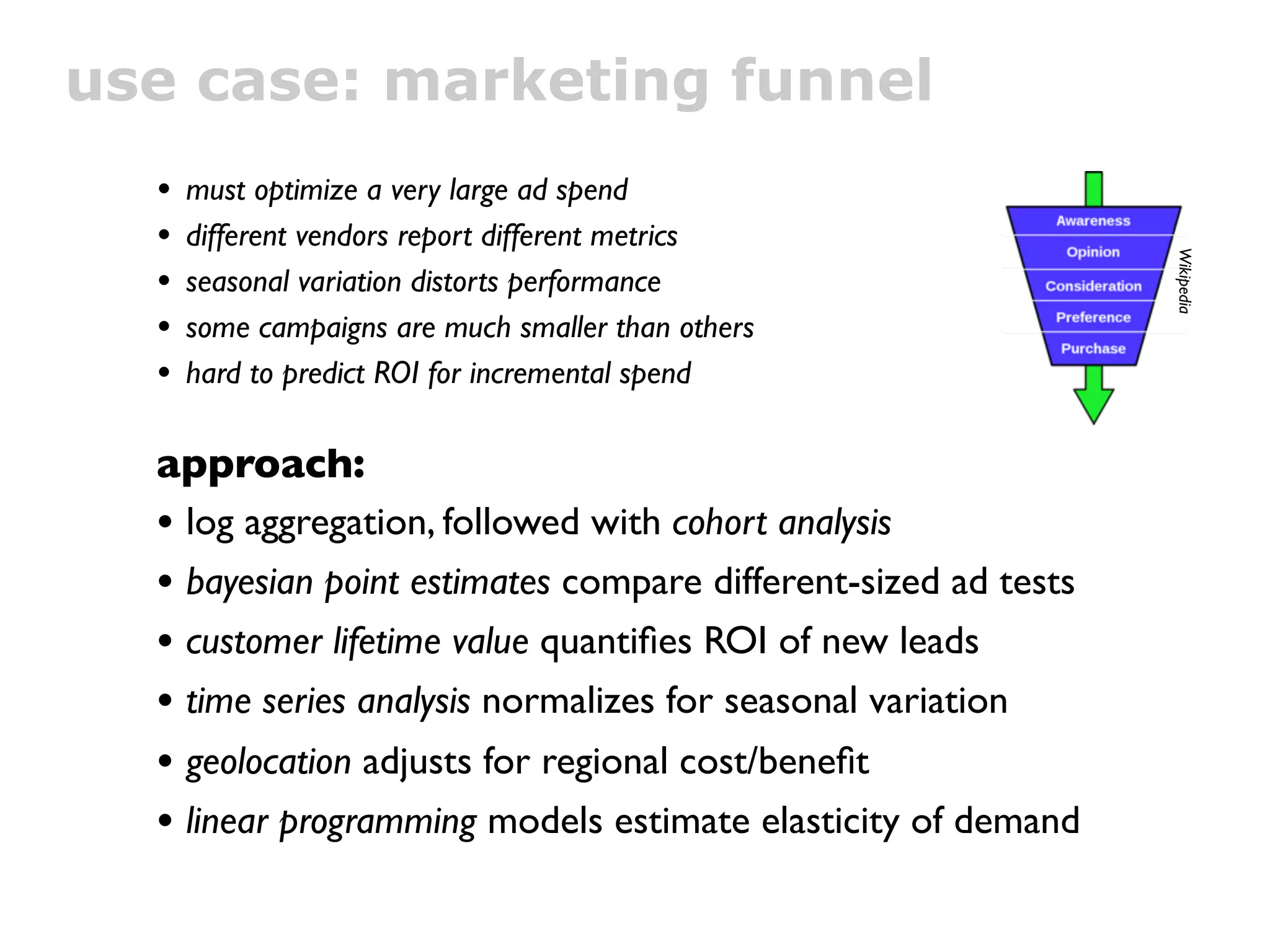 use case: marketing funnel

• must optimize a very large ad spend
• different vendors report different metrics
• seasonal variation distorts performance
• some campaigns are much smaller than others
• hard to predict ROI for incremental spend

Awareness
Opinion
Consideration
Preference
Purchase

Wikipedia

approach:

• log aggregation, followed with cohort analysis
• bayesian point estimates compare different-sized ad tests
• customer lifetime value quantifies ROI of new leads
• time series analysis normalizes for seasonal variation
• geolocation adjusts for regional cost/benefit
• linear programming models estimate elasticity of demand